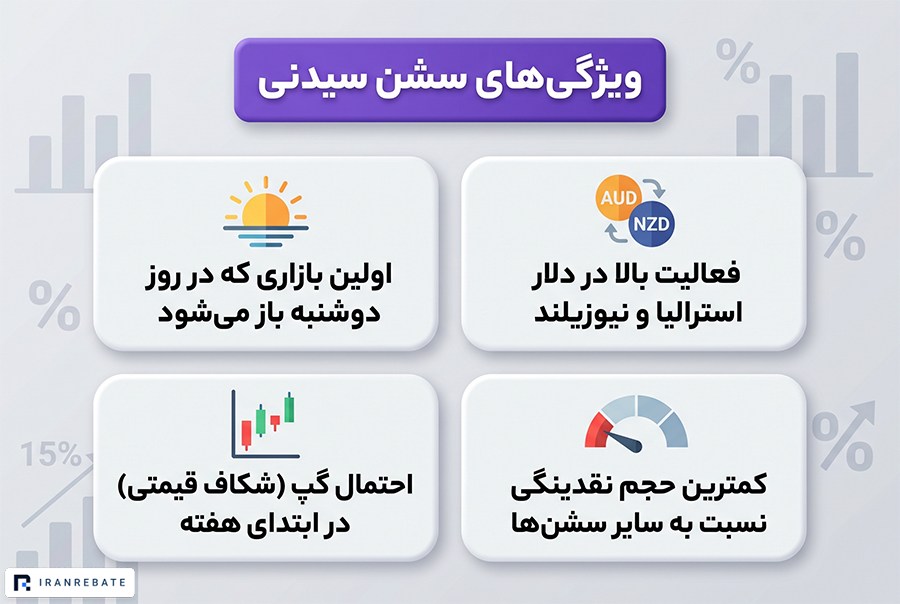 ویژگی‌های سشن سیدنی

AUD
NZD
فعالیت بالا در دلار استرالیا و نیوزیلند

اولین بازاری که در روز دوشنبه باز می‌شود

کمترین حجم نقدینگی نسبت به سایر سشن‌ها

احتمال گپ (شکاف قیمتی) در ابتدای هفته

%
%
%
%
15%

IRANREBATE